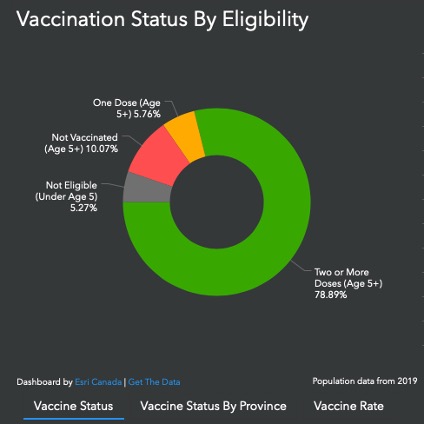 Vaccination Status By Eligibility

One Dose (Age 5+) 5.76%

Not Vaccinated (Age 5+) 10.07%

Not Eligible (Under Age 5) 5.27%

Two or More Doses (Age 5+) 78.89%

Dashboard by Esri Canada | Get The Data

Population data from 2019

Vaccine Status

Vaccine Status By Province

Vaccine Rate